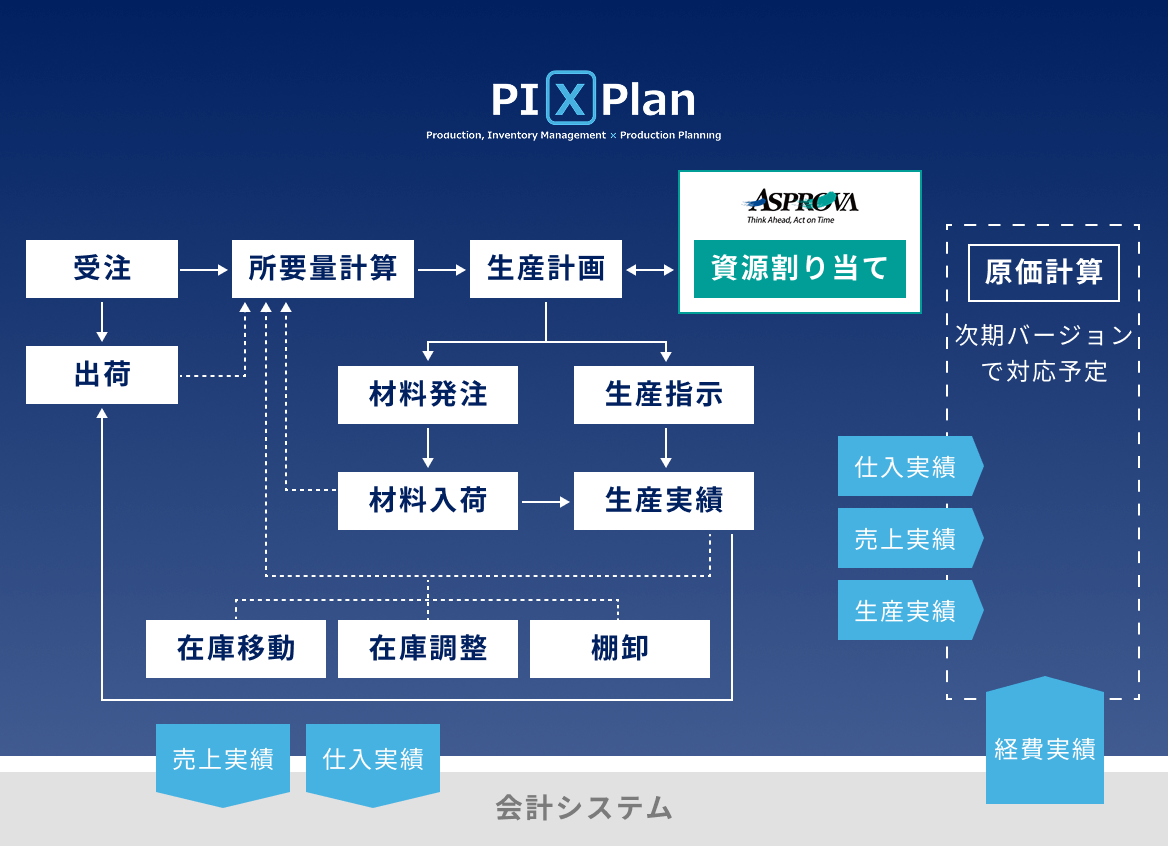 PI X Plan
Production, Inventory Management × Production Planning

ASPROVA
Think Ahead, Act on Time

受注
所要量計算
生産計画
資源割り当て
原価計算
次期バージョンで対応予定
出荷
材料発注
生産指示
材料入荷
生産実績
仕入実績
売上実績
生産実績
在庫移動
在庫調整
棚卸
売上実績
仕入実績
経費実績
会計システム